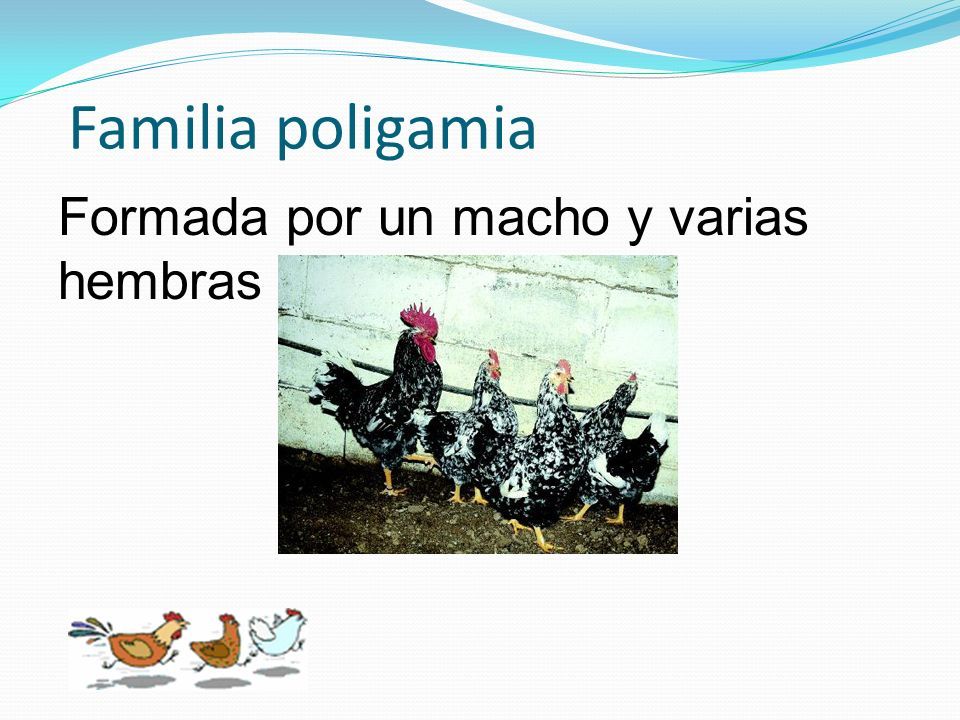 Familia poligamia

Formada por un macho y varias hembras